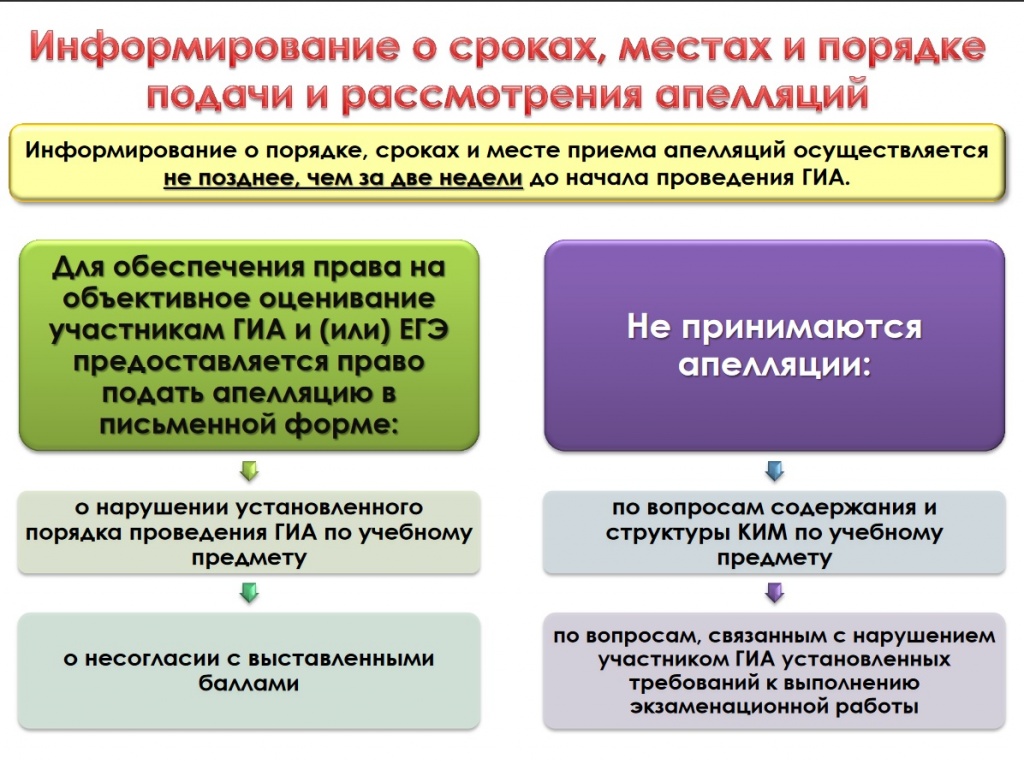 Информирование о сроках, местах и порядке подачи и рассмотрения апелляций

Информирование о порядке, сроках и месте приема апелляций осуществляется не позднее, чем за две недели до начала проведения ГИА.

Для обеспечения права на объективное оценивание участникам ГИА и (или) ЕГЭ предоставляется право подать апелляцию в письменной форме:

о нарушении установленного порядка проведения ГИА по учебному предмету

о несогласии с выставленными баллами

Не принимаются апелляции:

по вопросам содержания и структуры КИМ по учебному предмету

по вопросам, связанным с нарушением участником ГИА установленных требований к выполнению экзаменационной работы